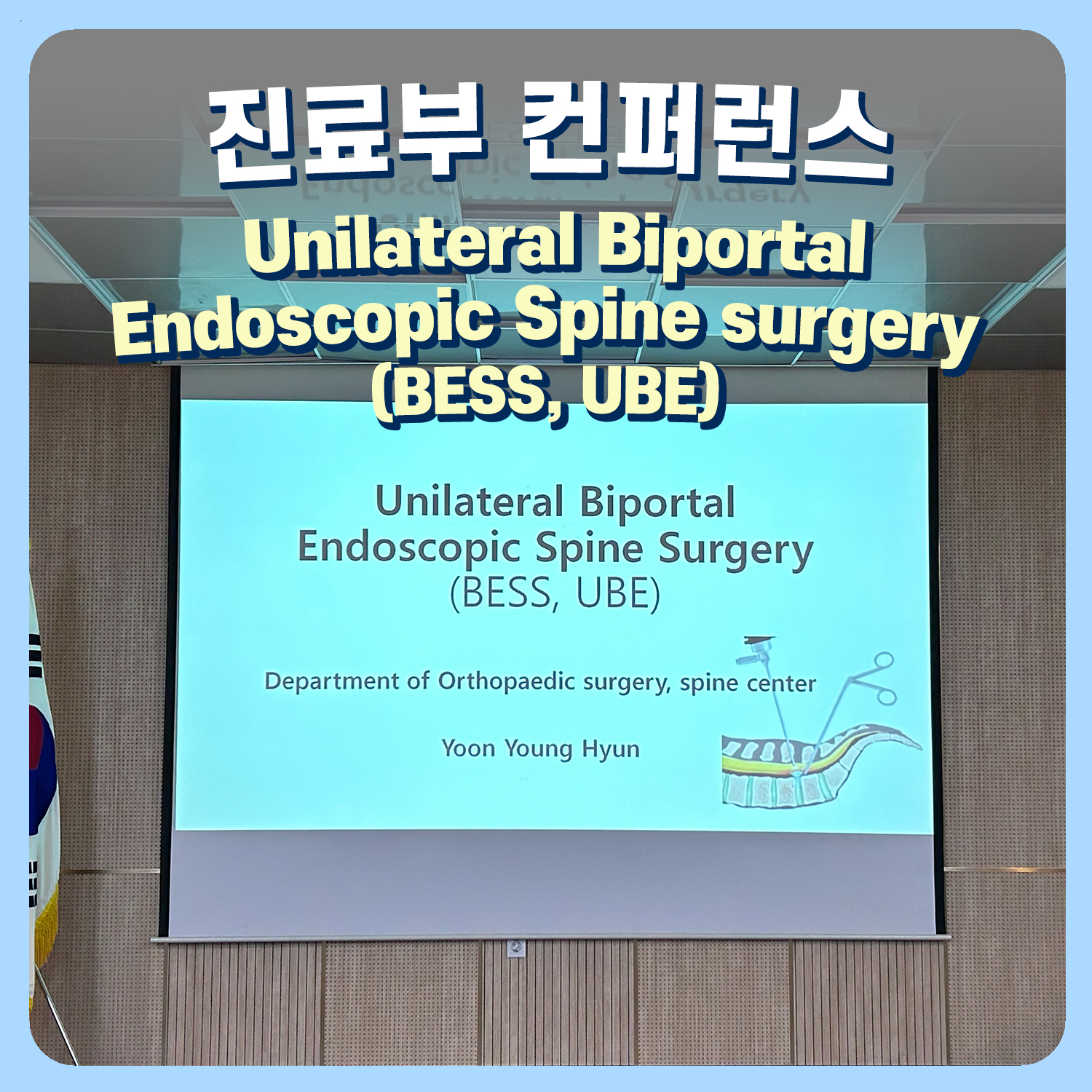 진료부 컨퍼런스
Unilateral Biportal Endoscopic Spine surgery (BESS, UBE)

Unilateral Biportal Endoscopic Spine Surgery (BESS, UBE)

Department of Orthopaedic surgery, spine center

Yoon Young Hyun